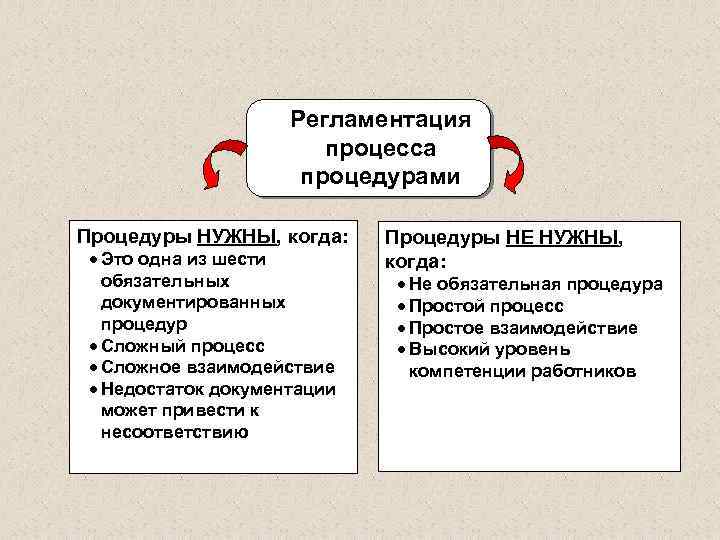 Регламентация процесса процедурами

Процедуры НУЖНЫ, когда:
• Это одна из шести обязательных документированных процедур
• Сложный процесс
• Сложное взаимодействие
• Недостаток документации может привести к несоответствию

Процедуры НЕ НУЖНЫ, когда:
• Не обязательная процедура
• Простой процесс
• Простое взаимодействие
• Высокий уровень компетенции работников